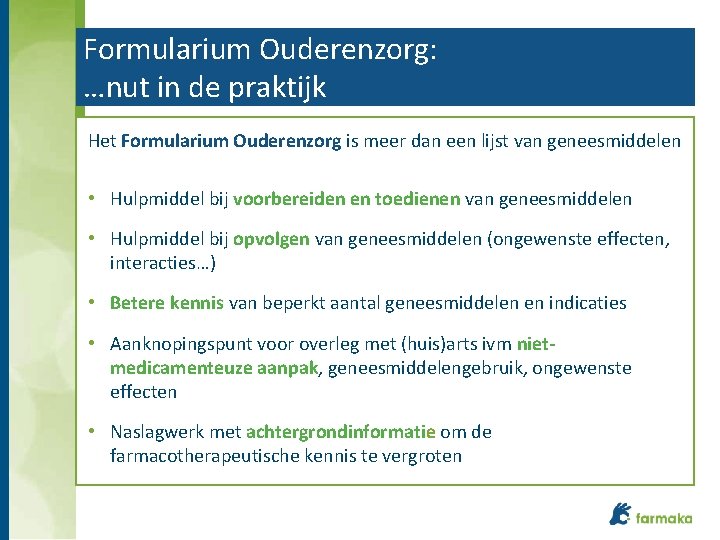 Formularium Ouderenzorg:
…nut in de praktijk

Het Formularium Ouderenzorg is meer dan een lijst van geneesmiddelen

• Hulpmiddel bij voorbereiden en toedienen van geneesmiddelen

• Hulpmiddel bij opvolgen van geneesmiddelen (ongewenste effecten, interacties…)

• Betere kennis van beperkt aantal geneesmiddelen en indicaties

• Aanknopingspunt voor overleg met (huis)arts ivm niet-medicamenteuze aanpak, geneesmiddelengebruik, ongewenste effecten

• Naslagwerk met achtergrondinformatie om de farmacotherapeutische kennis te vergroten

farmaka